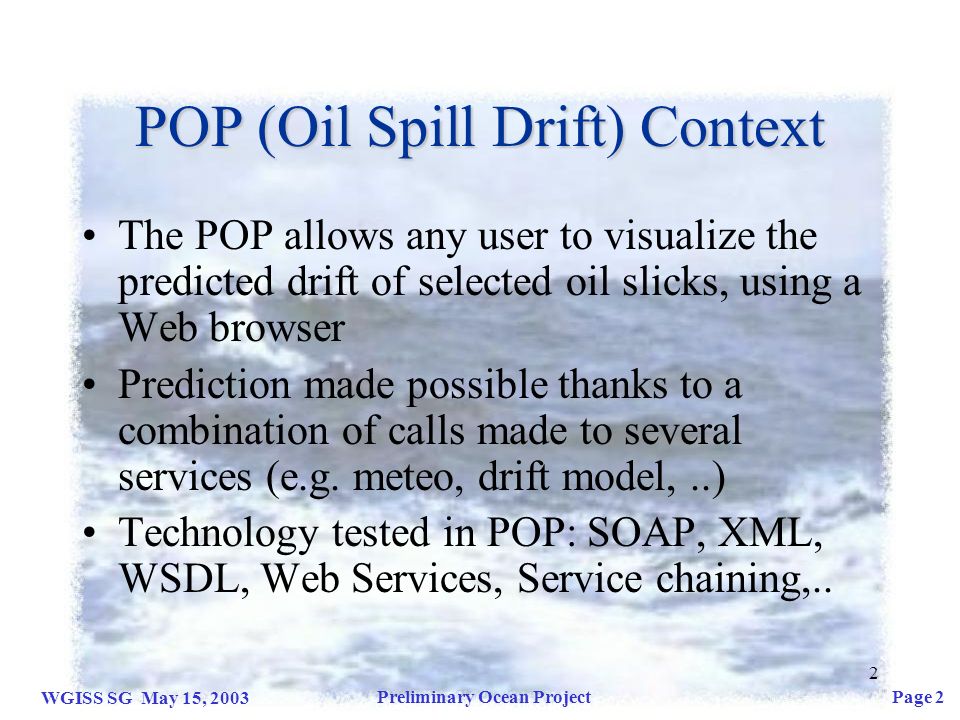 POP (Oil Spill Drift) Context

• The POP allows any user to visualize the predicted drift of selected oil slicks, using a Web browser

• Prediction made possible thanks to a combination of calls made to several services (e.g. meteo, drift model, ..)

• Technology tested in POP: SOAP, XML, WSDL, Web Services, Service chaining,..

2

WGISS SG May 15, 2003
Preliminary Ocean Project
Page 2